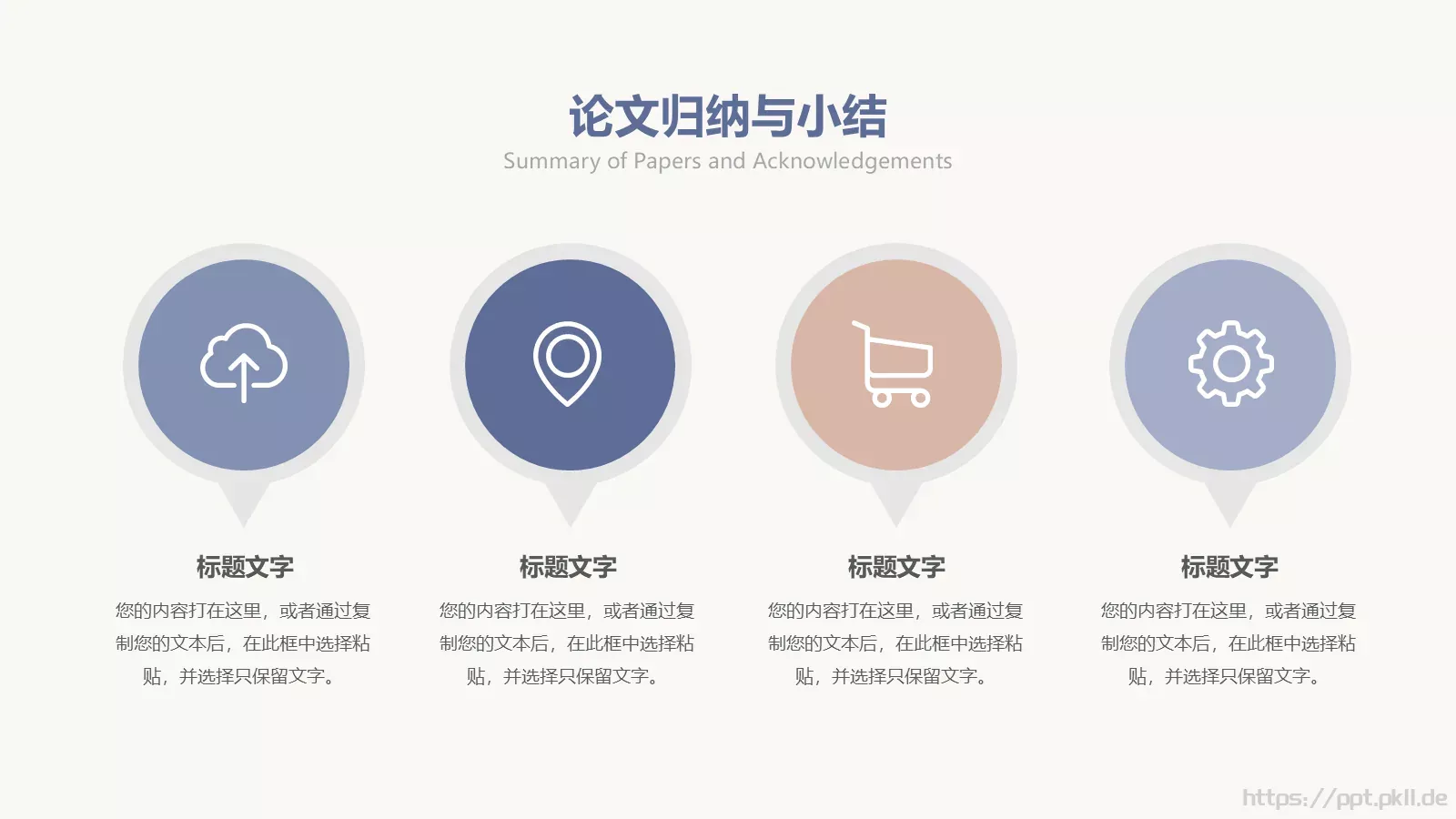 论文归纳与小结
Summary of Papers and Acknowledgements

标题文字
您的内容打在这里，或者通过复制您的文本后，在此框中选择粘贴，并选择只保留文字。

标题文字
您的内容打在这里，或者通过复制您的文本后，在此框中选择粘贴，并选择只保留文字。

标题文字
您的内容打在这里，或者通过复制您的文本后，在此框中选择粘贴，并选择只保留文字。

标题文字
您的内容打在这里，或者通过复制您的文本后，在此框中选择粘贴，并选择只保留文字。

https://ppt.pkll.de